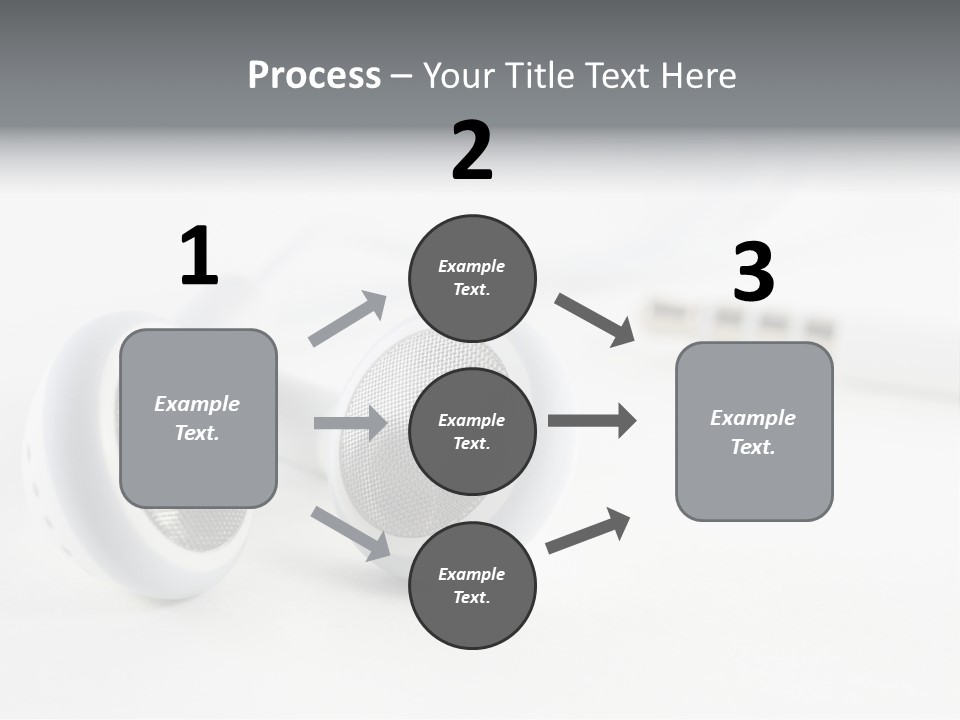 Process – Your Title Text Here

1

Example Text.

2

Example Text.

Example Text.

Example Text.

3

Example Text.